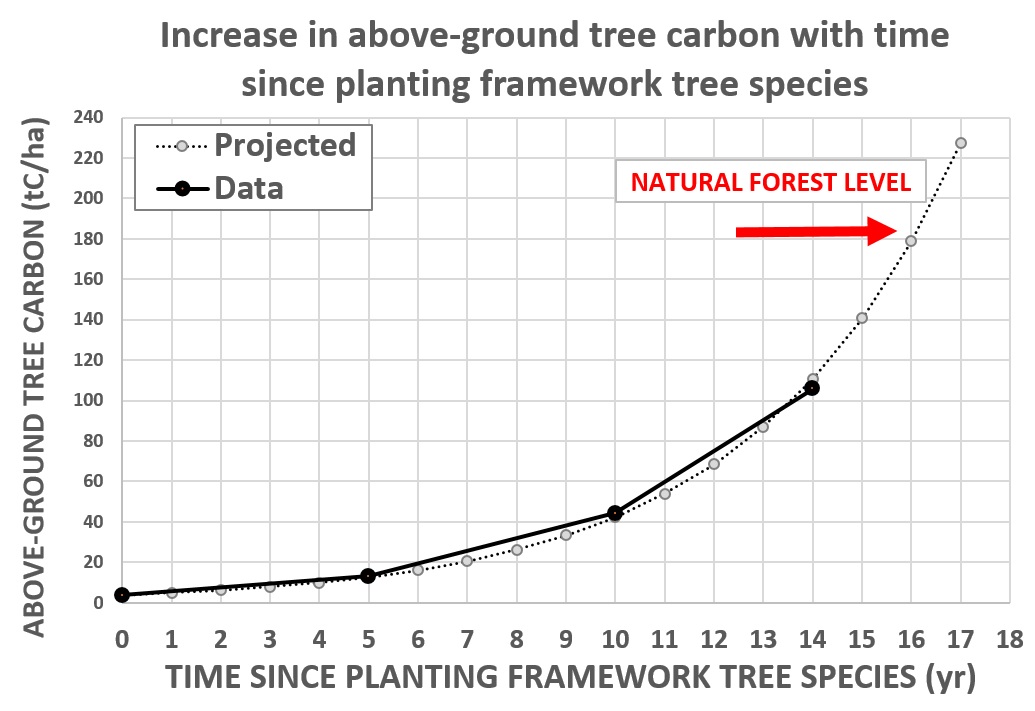 Increase in above-ground tree carbon with time since planting framework tree species

Projected
Data

NATURAL FOREST LEVEL

ABOVE-GROUND TREE CARBON (tC/ha)

240
220
200
180
160
140
120
100
80
60
40
20
0

0 1 2 3 4 5 6 7 8 9 10 11 12 13 14 15 16 17 18

TIME SINCE PLANTING FRAMEWORK TREE SPECIES (yr)